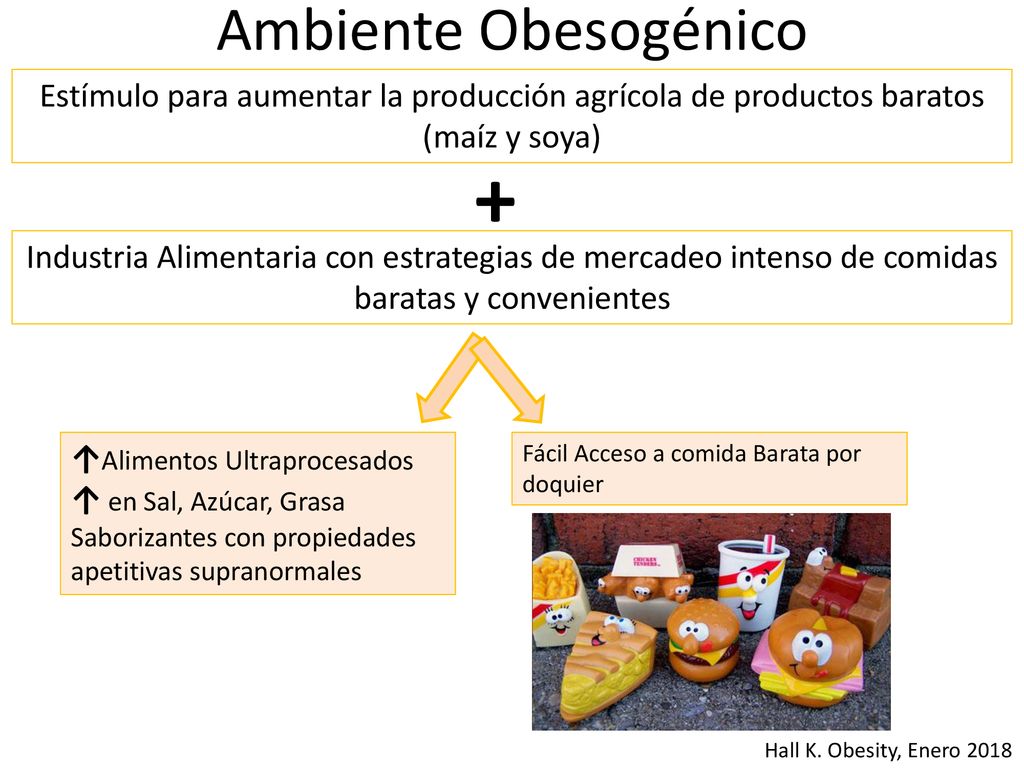 Ambiente Obesogénico

Estímulo para aumentar la producción agrícola de productos baratos (maíz y soya)

+

Industria Alimentaria con estrategias de mercadeo intenso de comidas baratas y convenientes

↑Alimentos Ultraprocesados
↑ en Sal, Azúcar, Grasa
Saborizantes con propiedades apetitivas supranormales

Fácil Acceso a comida Barata por doquier

CHICKEN TENDERS

Hall K. Obesity, Enero 2018